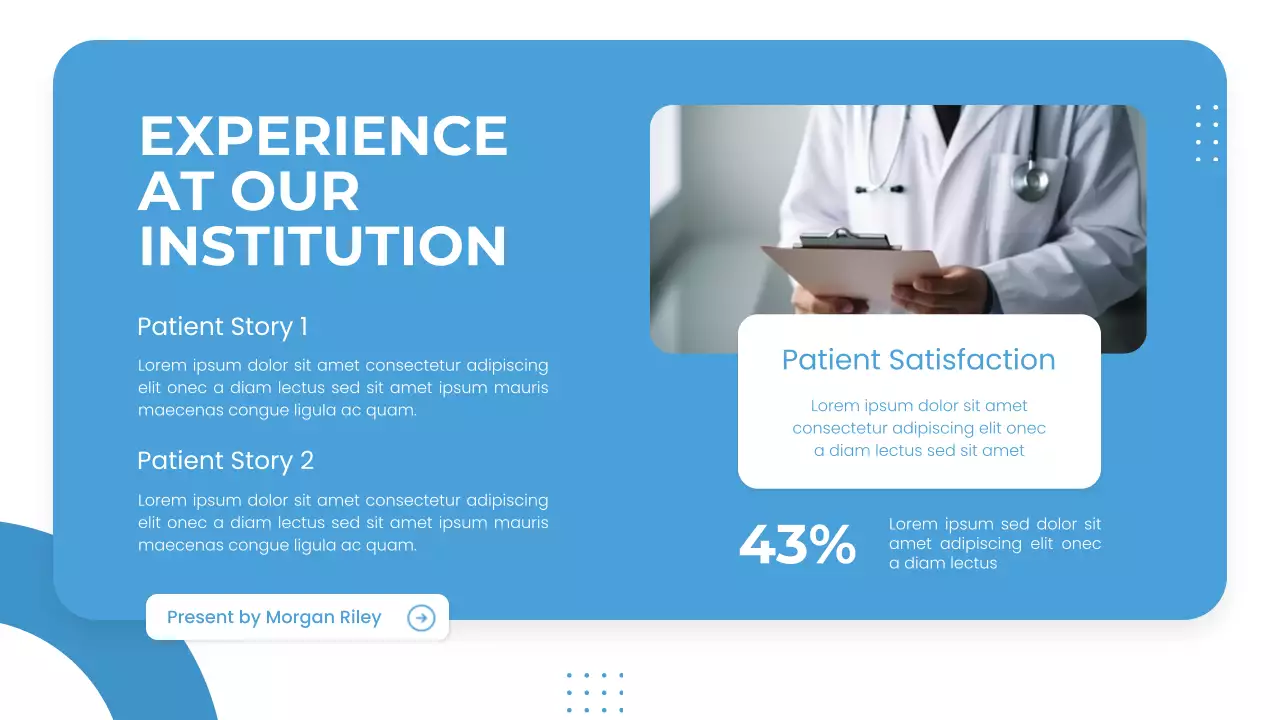 EXPERIENCE AT OUR INSTITUTION

Patient Story 1

Lorem ipsum dolor sit amet consectetur adipiscing elit onec a diam lectus sed sit amet ipsum mauris maecenas congue ligula ac quam.

Patient Story 2

Lorem ipsum dolor sit amet consectetur adipiscing elit onec a diam lectus sed sit amet ipsum mauris maecenas congue ligula ac quam.

Present by Morgan Riley

Patient Satisfaction

Lorem ipsum dolor sit amet consectetur adipiscing elit onec a diam lectus sed sit amet

43%

Lorem ipsum sed dolor sit amet adipiscing elit onec a diam lectus